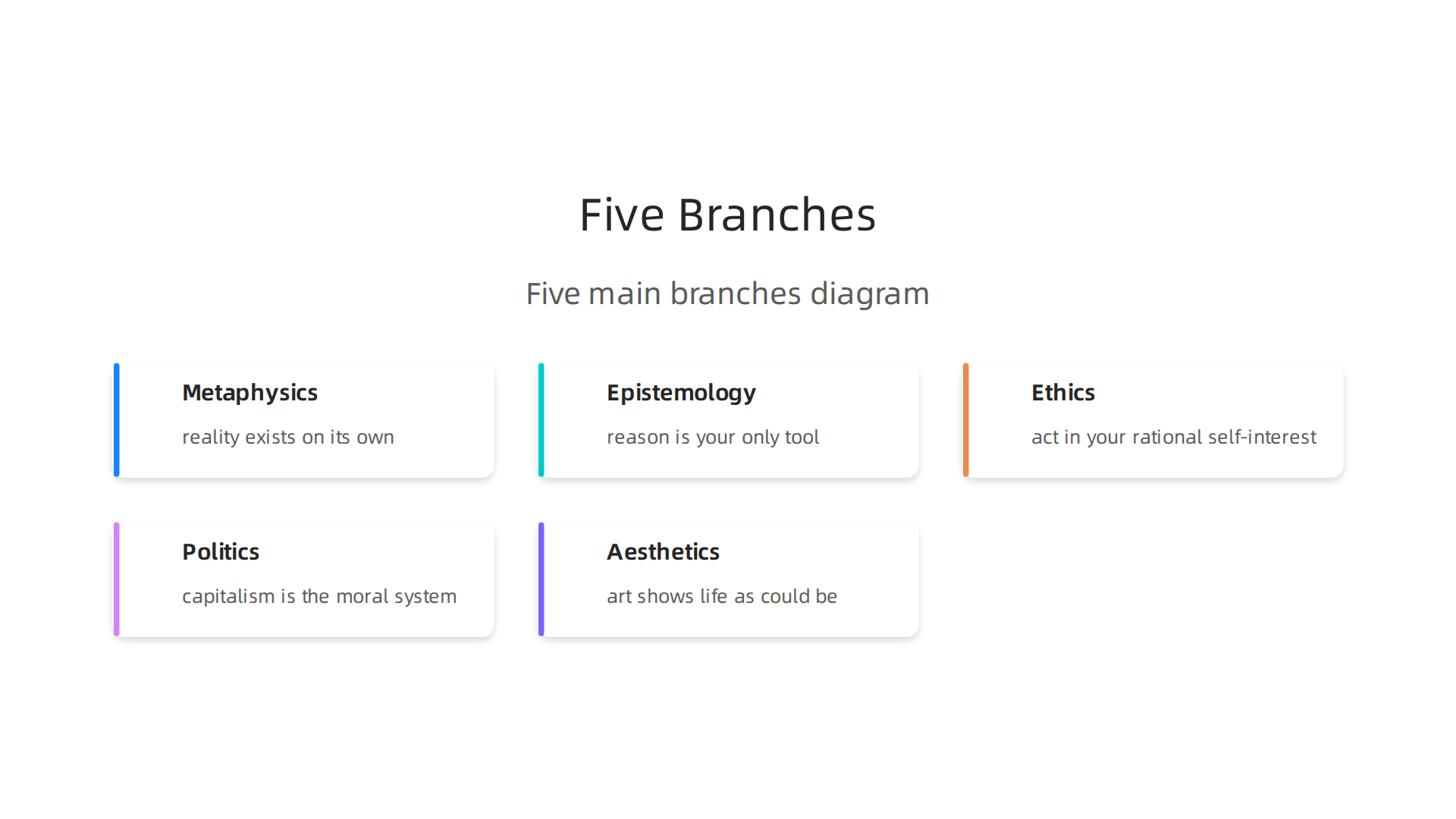 Five Branches

Five main branches diagram

Metaphysics

reality exists on its own

Epistemology

reason is your only tool

Ethics

act in your rational self-interest

Politics

capitalism is the moral system

Aesthetics

art shows life as could be